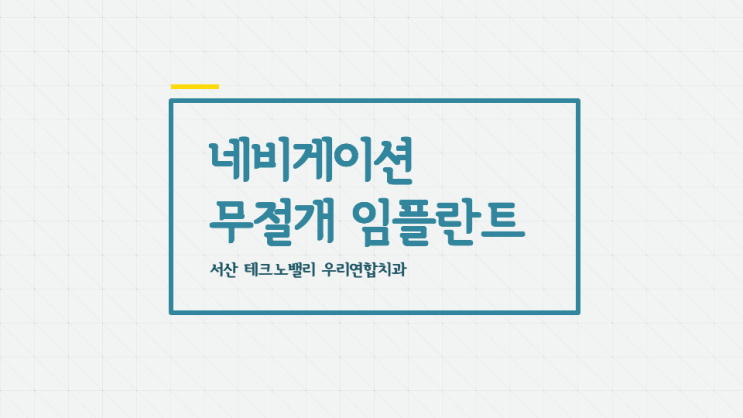 네비게이션
무절개 임플란트

서산 테크노밸리 우리연합치과